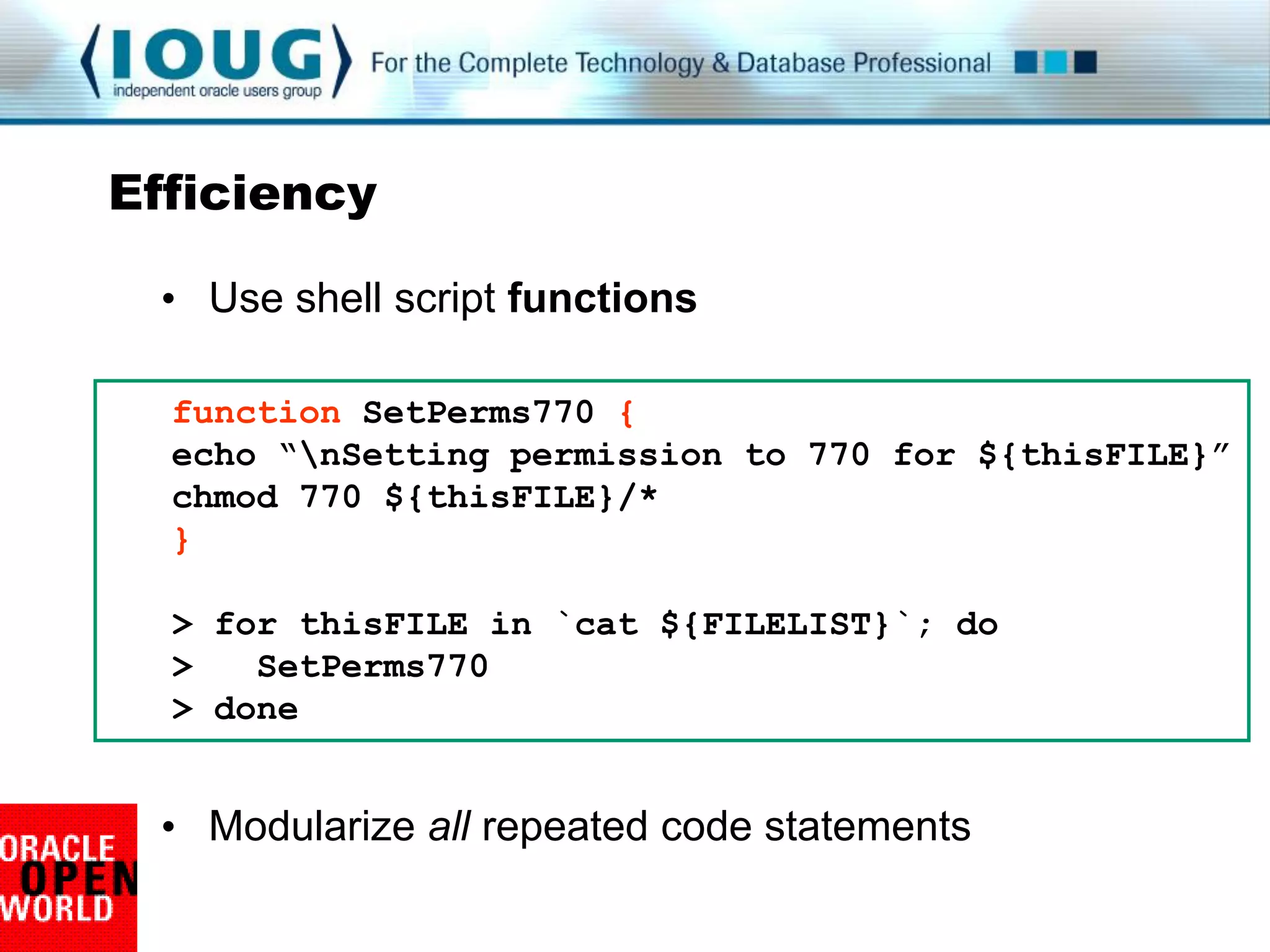 IOUG
independent oracle users group
For the Complete Technology & Database Professional

Efficiency

• Use shell script functions

function SetPerms770 {
echo “\nSetting permission to 770 for ${thisFILE}”
chmod 770 ${thisFILE}/*
}

> for thisFILE in `cat ${FILELIST}`; do
>    SetPerms770
> done

• Modularize all repeated code statements

ORACLE
OPEN
WORLD